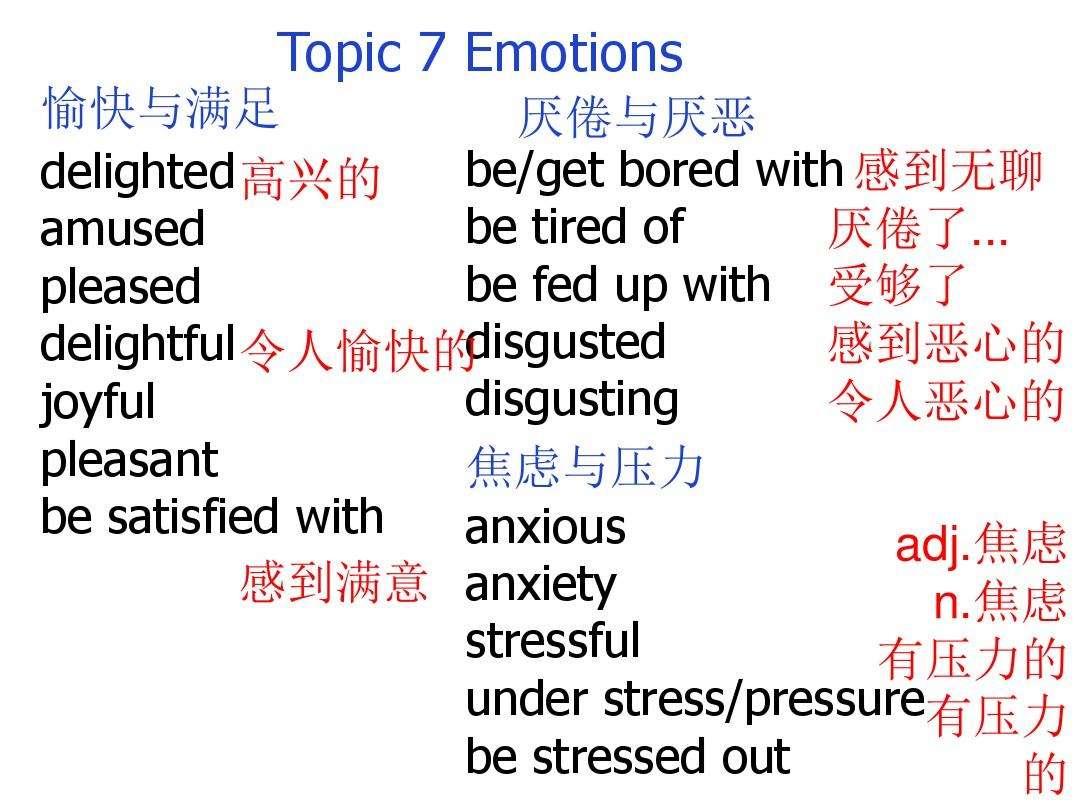 Topic 7 Emotions

愉快与满足

delighted 高兴的
amused
pleased
delightful 令人愉快的
joyful
pleasant
be satisfied with
感到满意

厌倦与厌恶

be/get bored with 感到无聊
be tired of 厌倦了...
be fed up with 受够了
disgusted 感到恶心的
disgusting 令人恶心的

焦虑与压力

anxious adj.焦虑
anxiety n.焦虑
stressful 有压力的
under stress/pressure 有压力的
be stressed out